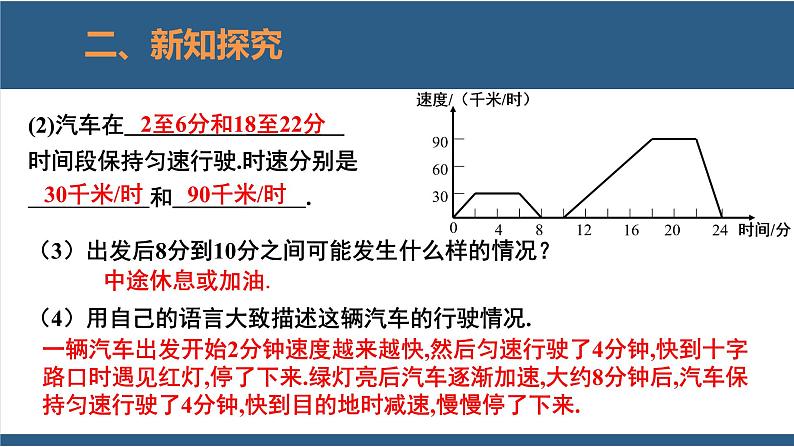 二、新知探究

(2)汽车在 2至6分和18至22分 时间段保持匀速行驶.时速分别是 30千米/时 和 90千米/时 .

速度/（千米/时）
90
60
30
0 4 8 12 16 20 24 时间/分

（3）出发后8分到10分之间可能发生什么样的情况？
中途休息或加油.

（4）用自己的语言大致描述这辆汽车的行驶情况.
一辆汽车出发开始2分钟速度越来越快,然后匀速行驶了4分钟,快到十字路口时遇见红灯,停了下来.绿灯亮后汽车逐渐加速,大约8分钟后,汽车保持匀速行驶了4分钟,快到目的地时减速,慢慢停了下来.